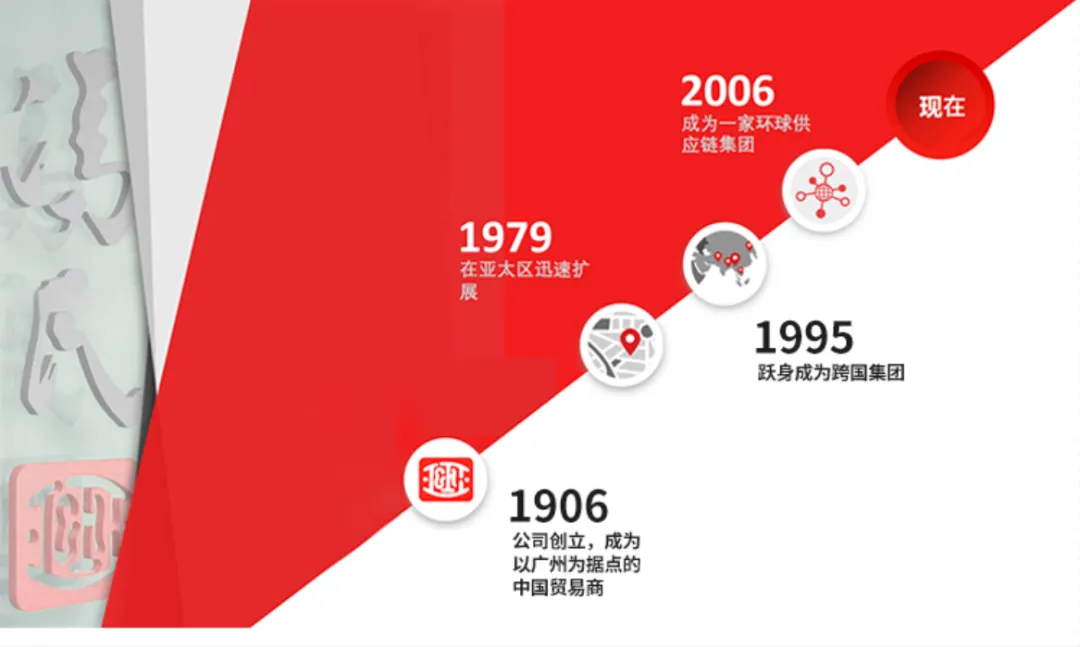 2006
成为一家环球供应链集团

现在

1979
在亚太区迅速扩展

1995
跃身成为跨国集团

1906
公司创立，成为以广州为据点的中国贸易商